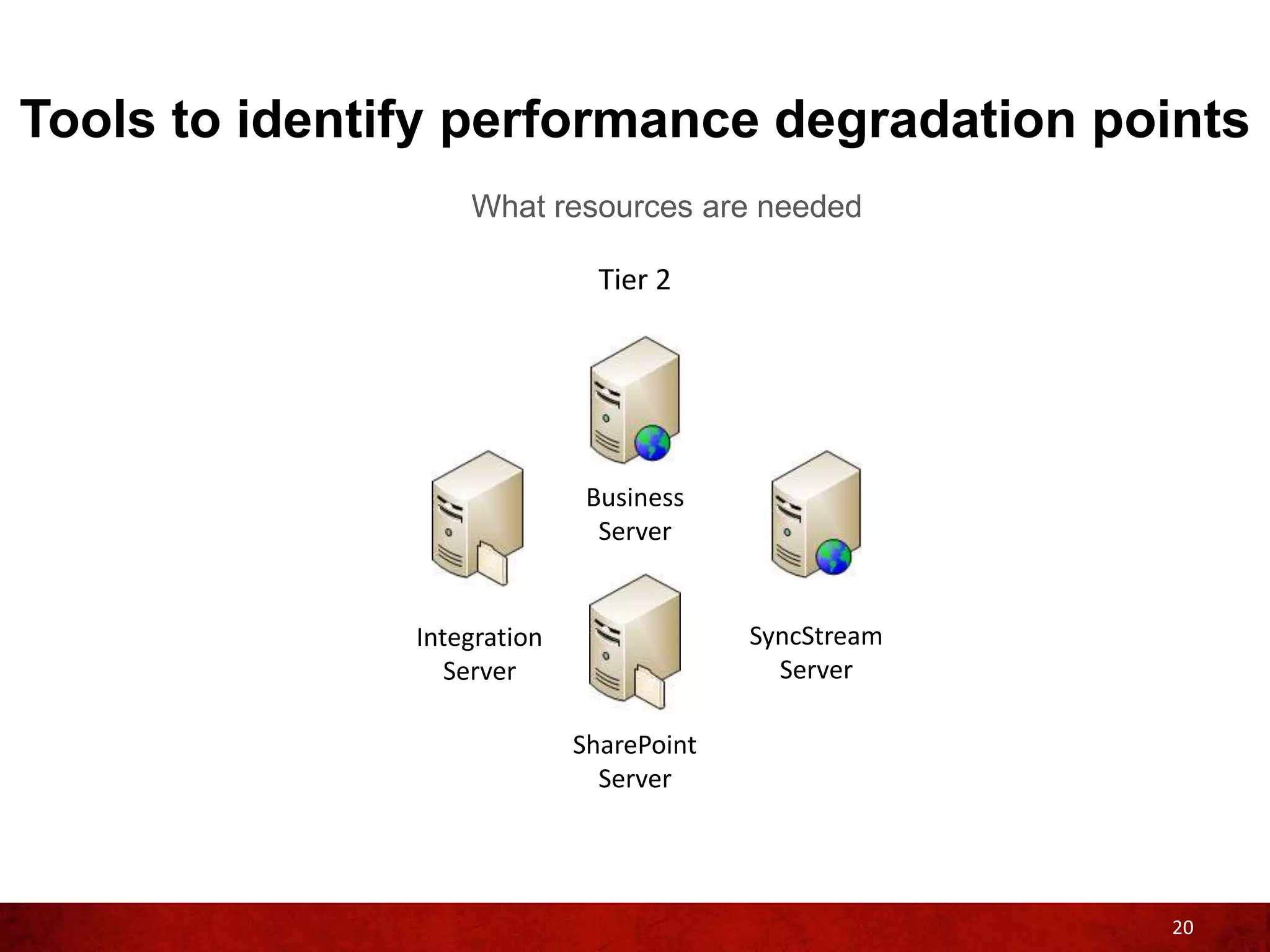 Tools to identify performance degradation points

What resources are needed

Tier 2

Business Server

Integration Server

SyncStream Server

SharePoint Server

20